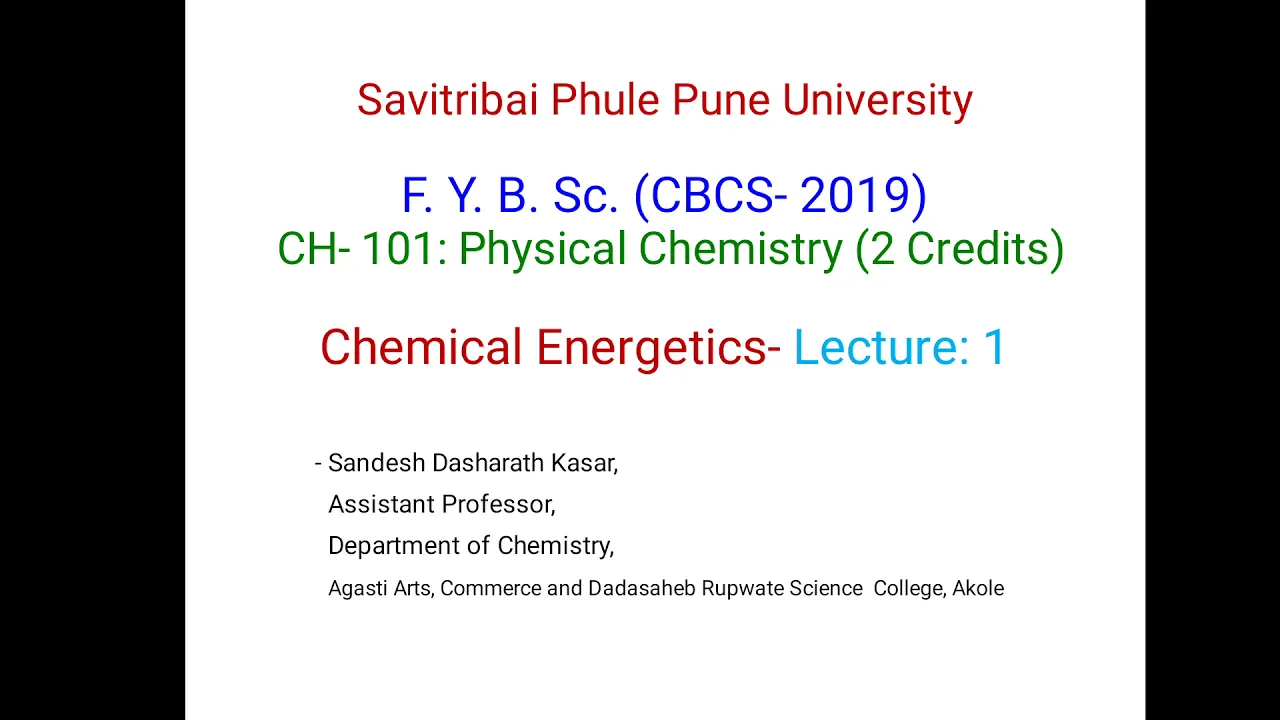 Savitribai Phule Pune University

F. Y. B. Sc. (CBCS- 2019)
CH- 101: Physical Chemistry (2 Credits)

Chemical Energetics- Lecture: 1

- Sandesh Dasharath Kasar,
Assistant Professor,
Department of Chemistry,
Agasti Arts, Commerce and Dadasaheb Rupwate Science College, Akole